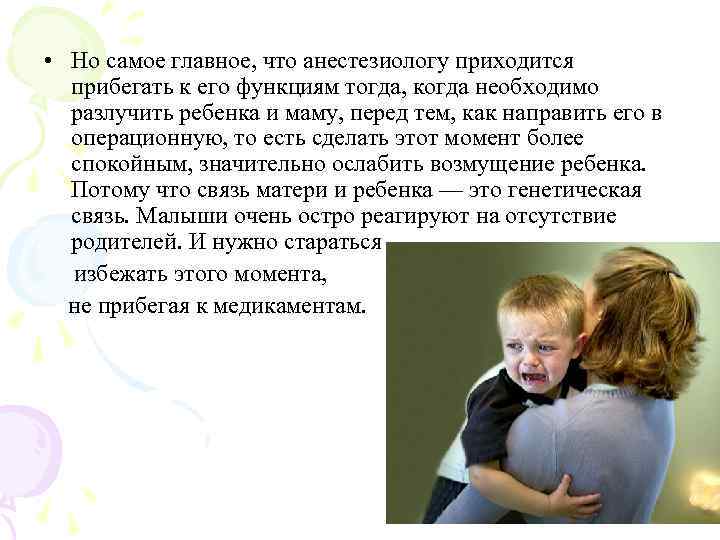 • Но самое главное, что анестезиологу приходится прибегать к его функциям тогда, когда необходимо разлучить ребенка и маму, перед тем, как направить его в операционную, то есть сделать этот момент более спокойным, значительно ослабить возмущение ребенка. Потому что связь матери и ребенка — это генетическая связь. Малыши очень остро реагируют на отсутствие родителей. И нужно стараться избежать этого момента, не прибегая к медикаментам.